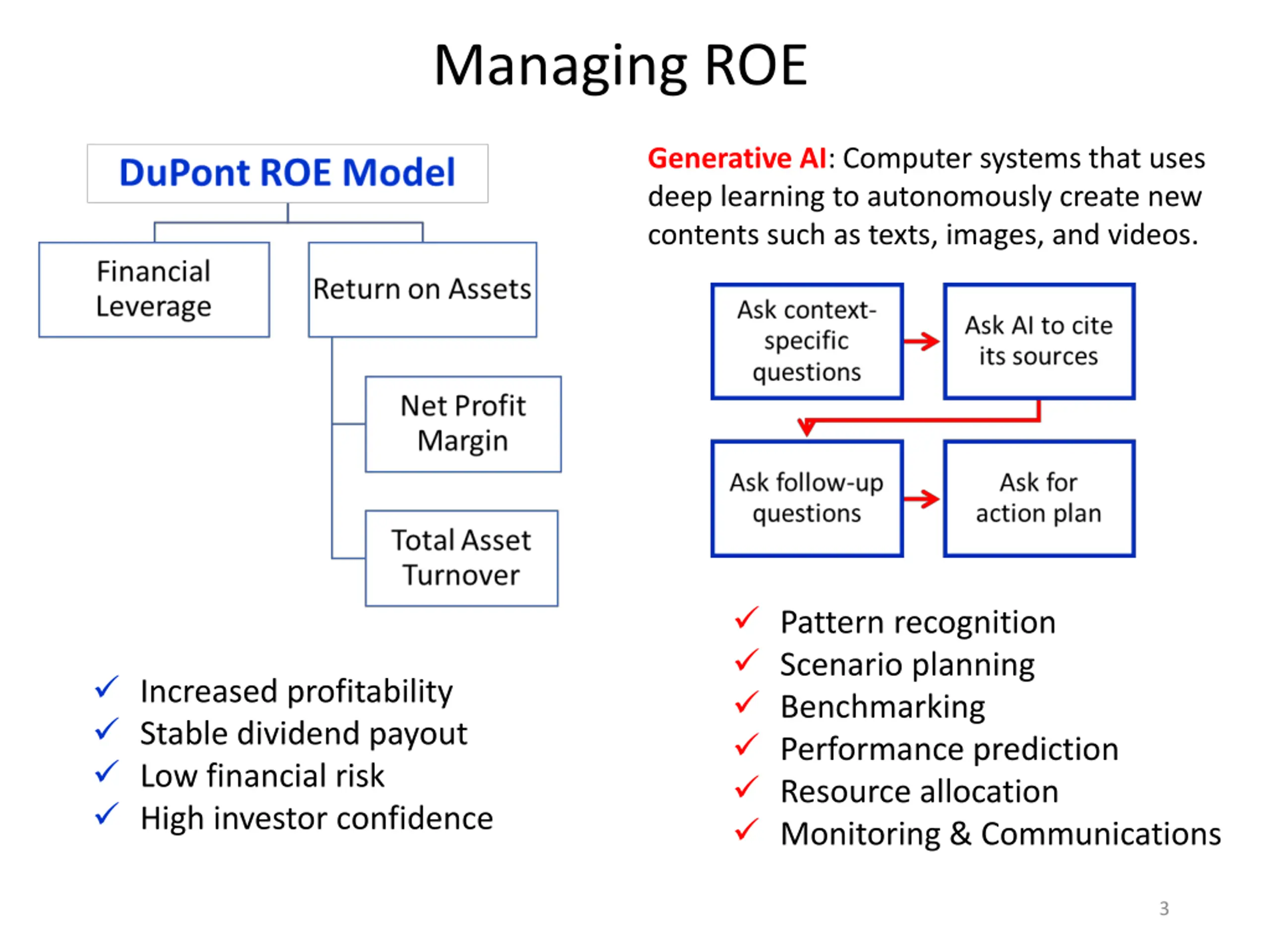 Managing ROE

DuPont ROE Model

Financial Leverage

Return on Assets

Net Profit Margin

Total Asset Turnover

✓ Increased profitability
✓ Stable dividend payout
✓ Low financial risk
✓ High investor confidence

Generative AI: Computer systems that uses deep learning to autonomously create new contents such as texts, images, and videos.

Ask context-specific questions

Ask AI to cite its sources

Ask follow-up questions

Ask for action plan

✓ Pattern recognition
✓ Scenario planning
✓ Benchmarking
✓ Performance prediction
✓ Resource allocation
✓ Monitoring & Communications

3